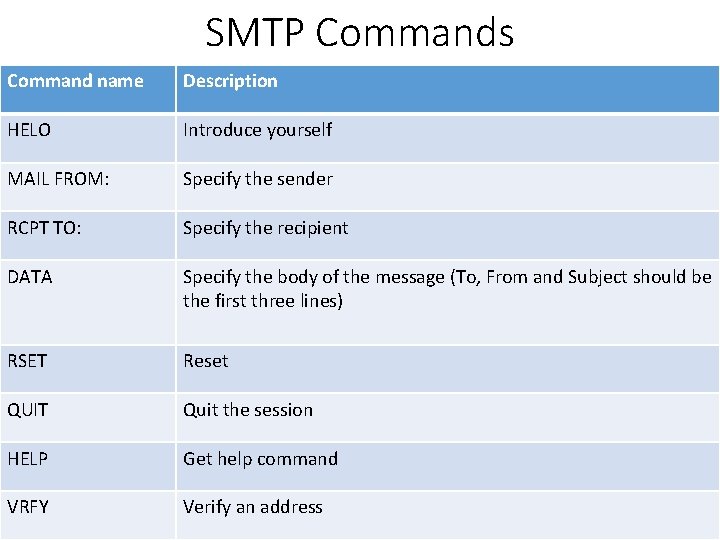 SMTP Commands

| Command name | Description |
|---|---|
| HELO | Introduce yourself |
| MAIL FROM: | Specify the sender |
| RCPT TO: | Specify the recipient |
| DATA | Specify the body of the message (To, From and Subject should be the first three lines) |
| RSET | Reset |
| QUIT | Quit the session |
| HELP | Get help command |
| VRFY | Verify an address |